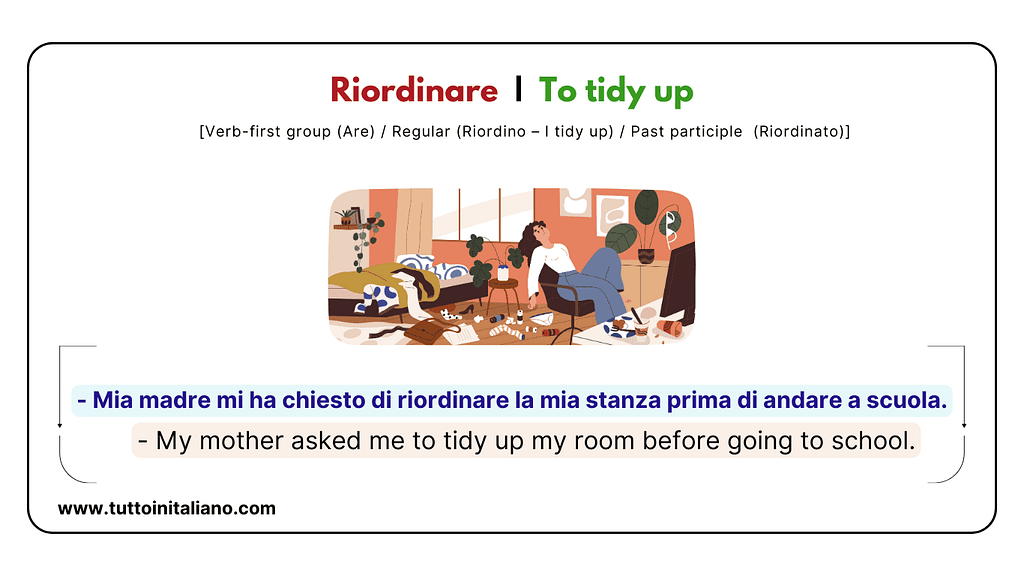 Riordinare I To tidy up

[Verb-first group (Are) / Regular (Riordino – I tidy up) / Past participle (Riordinato)]

- Mia madre mi ha chiesto di riordinare la mia stanza prima di andare a scuola.

- My mother asked me to tidy up my room before going to school.

www.tuttoinitaliano.com